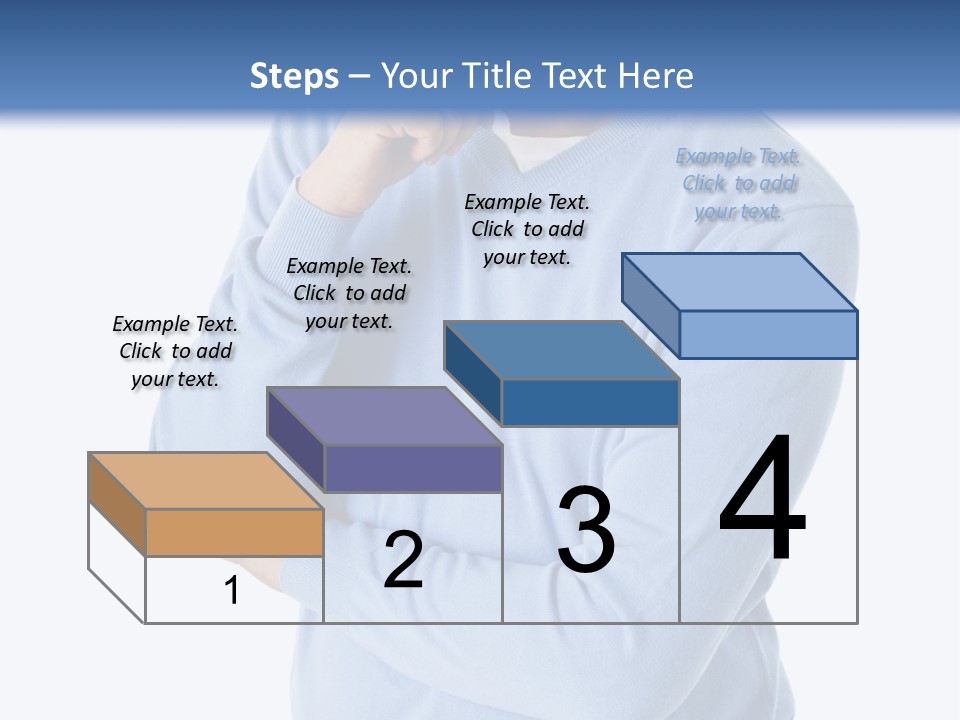 Steps – Your Title Text Here

Example Text. Click to add your text.

Example Text. Click to add your text.

Example Text. Click to add your text.

Example Text. Click to add your text.

1

2

3

4